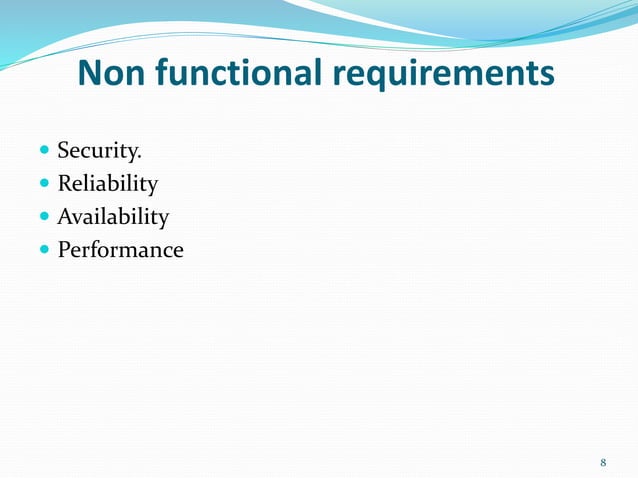 Non functional requirements

- Security.
- Reliability
- Availability
- Performance

8